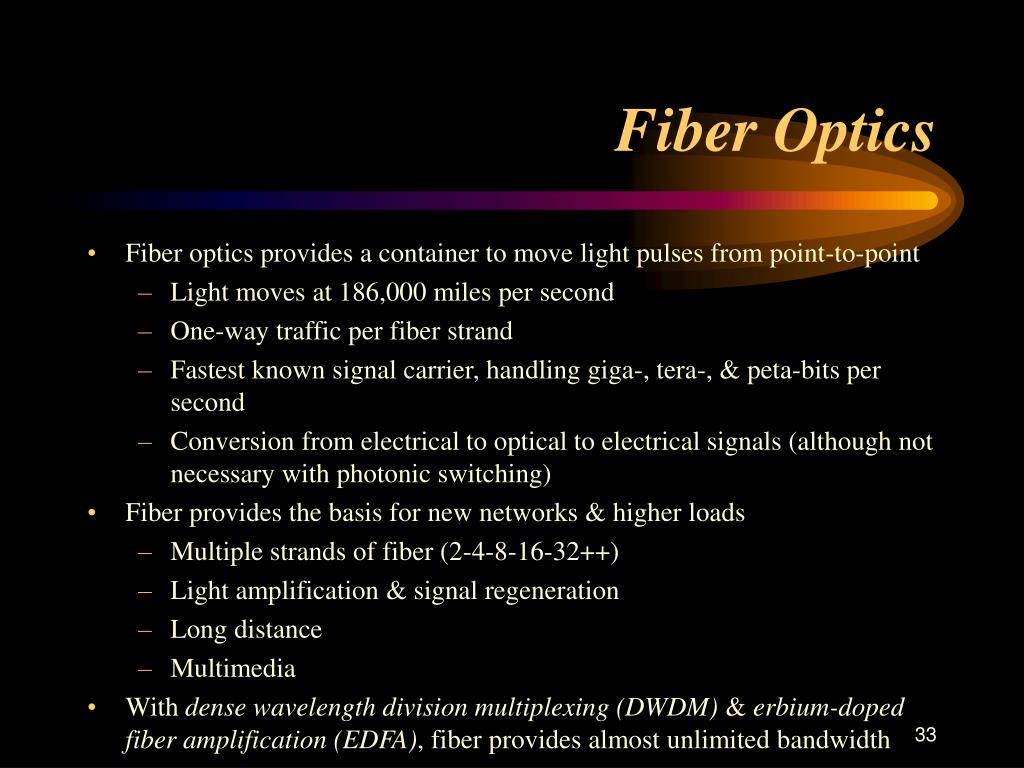 Fiber Optics

• Fiber optics provides a container to move light pulses from point-to-point
– Light moves at 186,000 miles per second
– One-way traffic per fiber strand
– Fastest known signal carrier, handling giga-, tera-, & peta-bits per second
– Conversion from electrical to optical to electrical signals (although not necessary with photonic switching)
• Fiber provides the basis for new networks & higher loads
– Multiple strands of fiber (2-4-8-16-32++)
– Light amplification & signal regeneration
– Long distance
– Multimedia
• With dense wavelength division multiplexing (DWDM) & erbium-doped fiber amplification (EDFA), fiber provides almost unlimited bandwidth

33